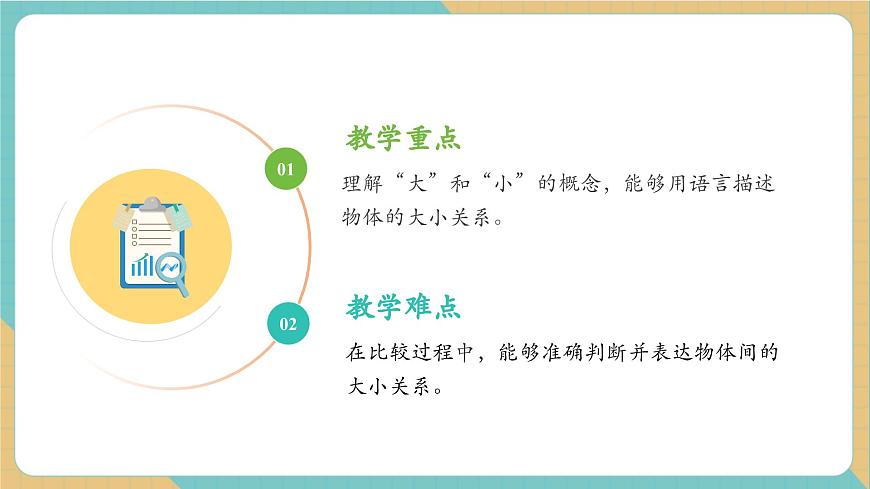 01

教学重点

理解“大”和“小”的概念，能够用语言描述物体的大小关系。

02

教学难点

在比较过程中，能够准确判断并表达物体间的大小关系。